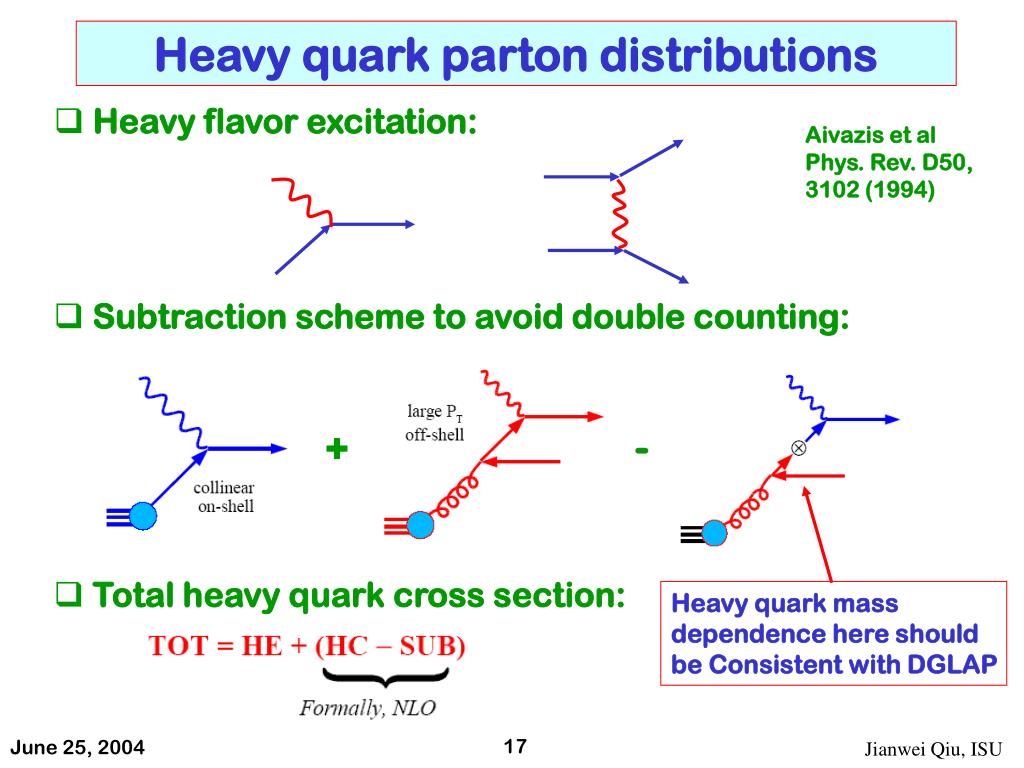 Heavy quark parton distributions

❑ Heavy flavor excitation:

Aivazis et al
Phys. Rev. D50, 3102 (1994)

❑ Subtraction scheme to avoid double counting:

collinear
on-shell

+

large $P_T$
off-shell

-

❑ Total heavy quark cross section:

TOT = HE + (HC − SUB)

Formally, NLO

Heavy quark mass dependence here should be Consistent with DGLAP

June 25, 2004

17

Jianwei Qiu, ISU